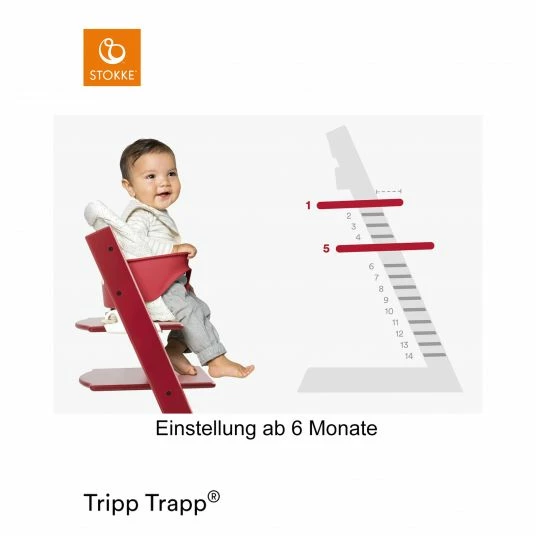 STOKKE

1
2
3
4
5
6
7
8
9
10
11
12
13
14

Einstellung ab 6 Monate

Tripp Trapp®